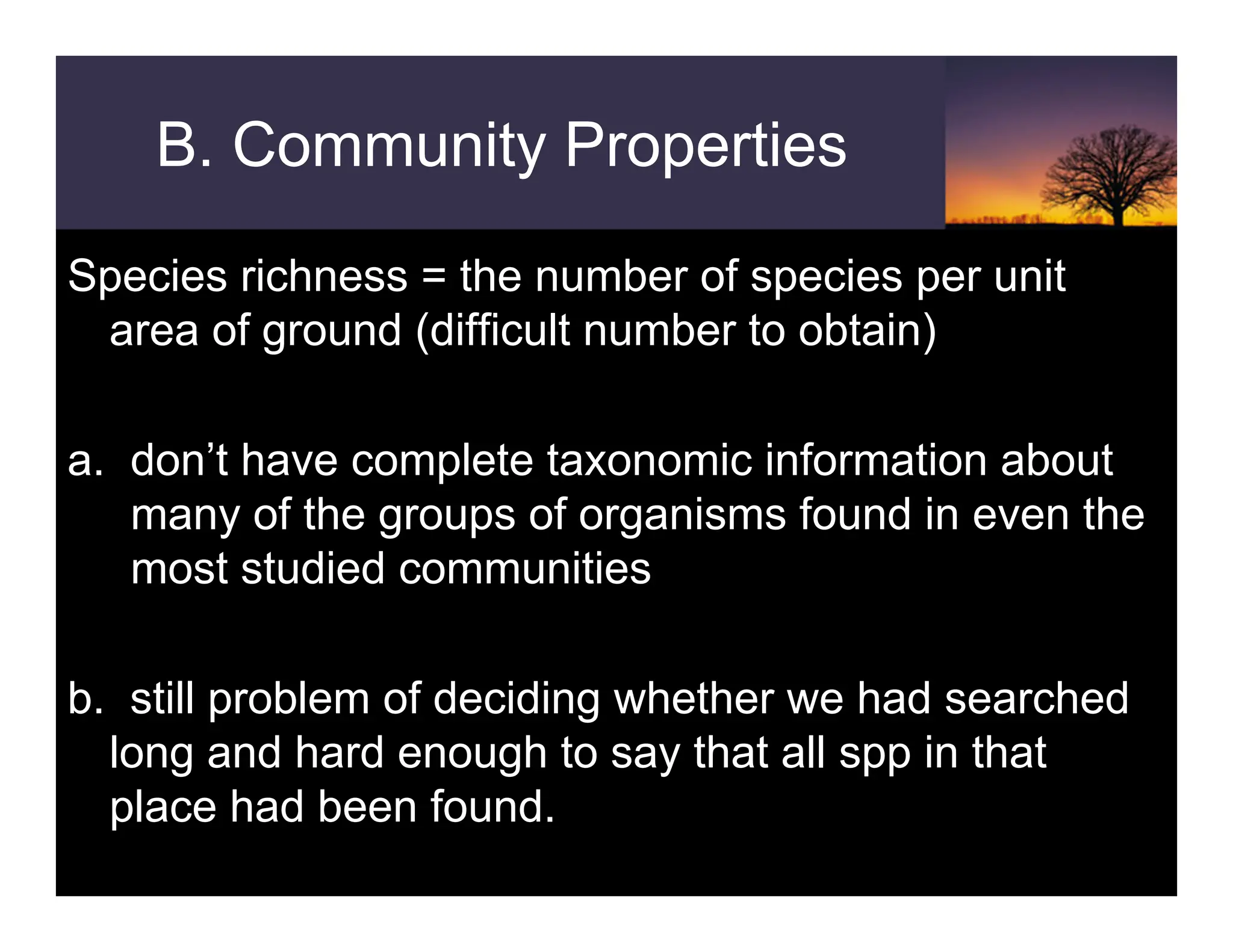 B. Community Properties

Species richness = the number of species per unit area of ground (difficult number to obtain)

a. don’t have complete taxonomic information about many of the groups of organisms found in even the most studied communities

b. still problem of deciding whether we had searched long and hard enough to say that all spp in that place had been found.